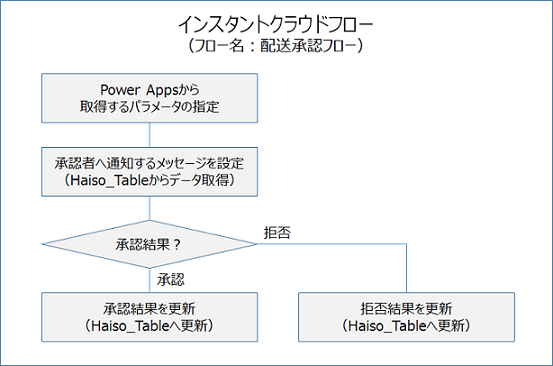 インスタントクラウドフロー
（フロー名：配送承認フロー）

Power Appsから
取得するパラメータの指定

承認者へ通知するメッセージを設定
（Haiso_Tableからデータ取得）

承認結果？

拒否

承認

承認結果を更新
（Haiso_Tableへ更新）

拒否結果を更新
（Haiso_Tableへ更新）